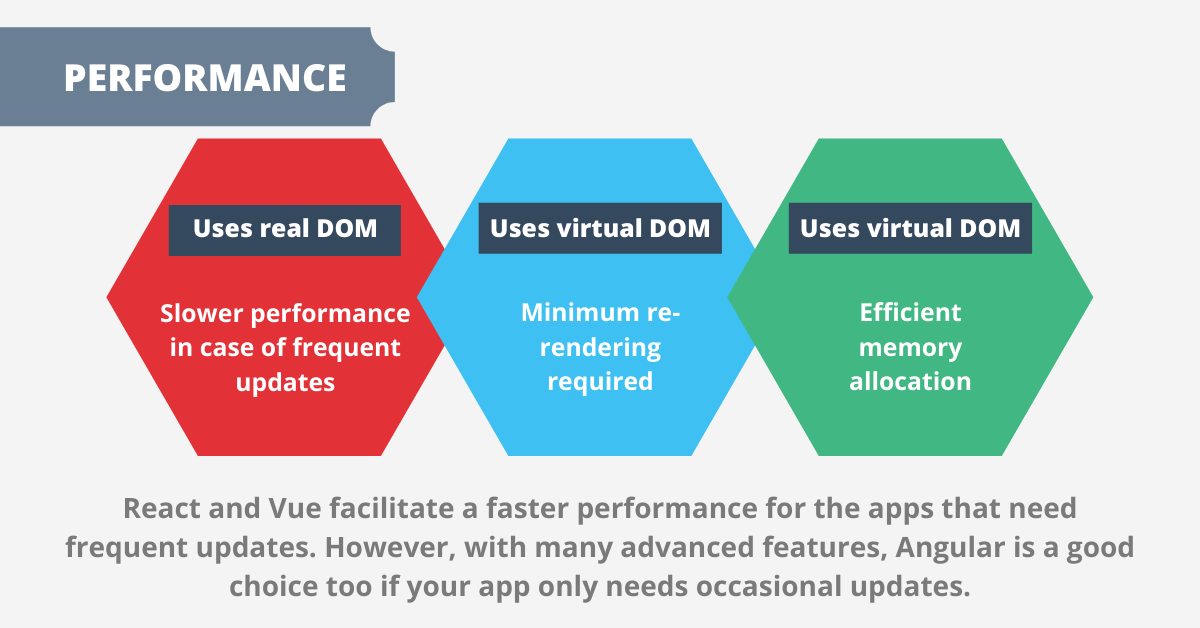 PERFORMANCE

Uses real DOM

Slower performance in case of frequent updates

Uses virtual DOM

Minimum re-rendering required

Uses virtual DOM

Efficient memory allocation

React and Vue facilitate a faster performance for the apps that need frequent updates. However, with many advanced features, Angular is a good choice too if your app only needs occasional updates.